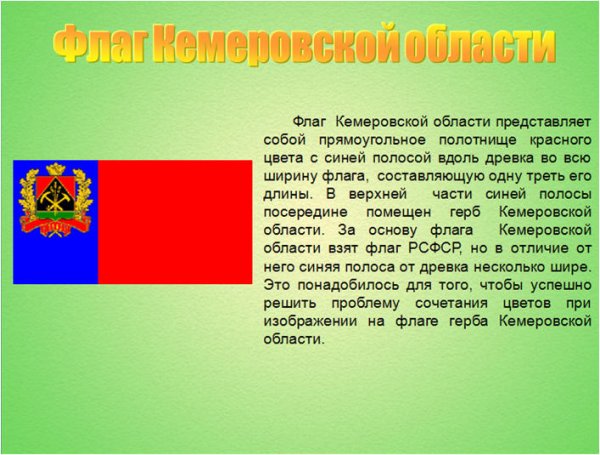 Флаг Кемеровской области

Флаг Кемеровской области представляет собой прямоугольное полотнище красного цвета с синей полосой вдоль древка во всю ширину флага, составляющую одну треть его длины. В верхней части синей полосы посередине помещен герб Кемеровской области. За основу флага Кемеровской области взят флаг РСФСР, но в отличие от него синяя полоса от древка несколько шире. Это понадобилось для того, чтобы успешно решить проблему сочетания цветов при изображении на флаге герба Кемеровской области.